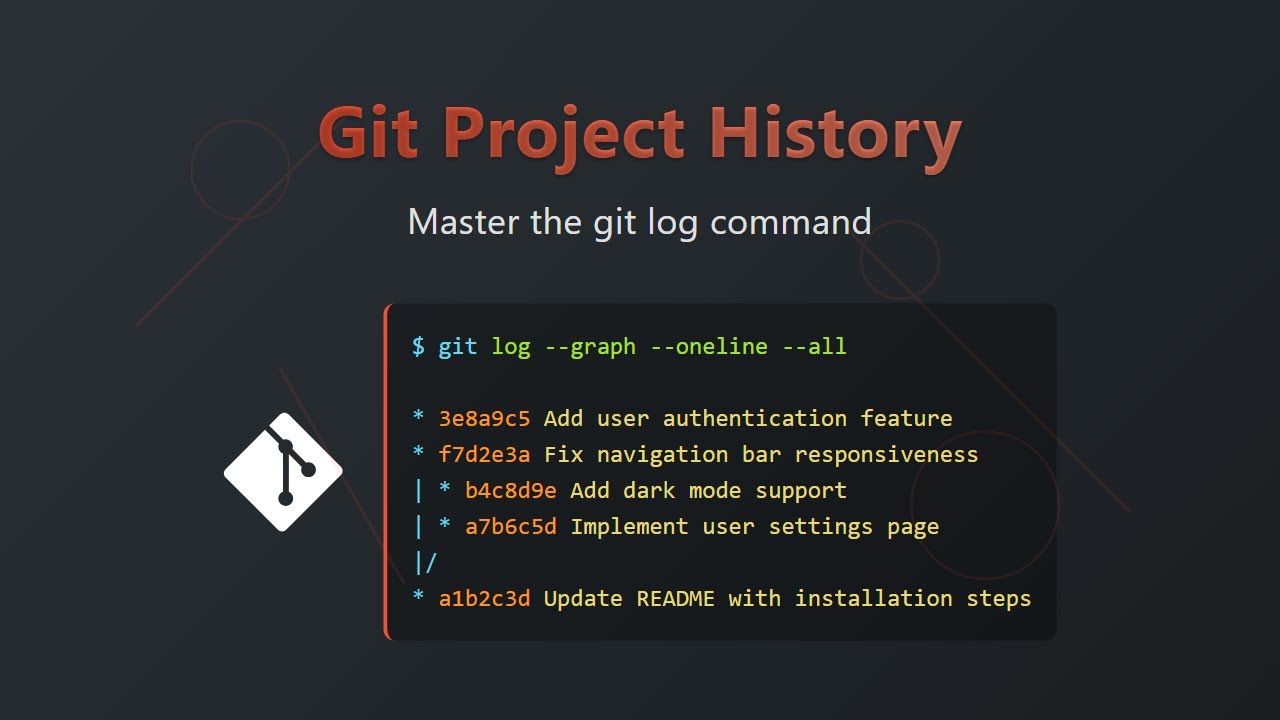 Git Project History

Master the git log command

$ git log --graph --oneline --all

* 3e8a9c5 Add user authentication feature
* f7d2e3a Fix navigation bar responsiveness
| * b4c8d9e Add dark mode support
| * a7b6c5d Implement user settings page
|/
* a1b2c3d Update README with installation steps